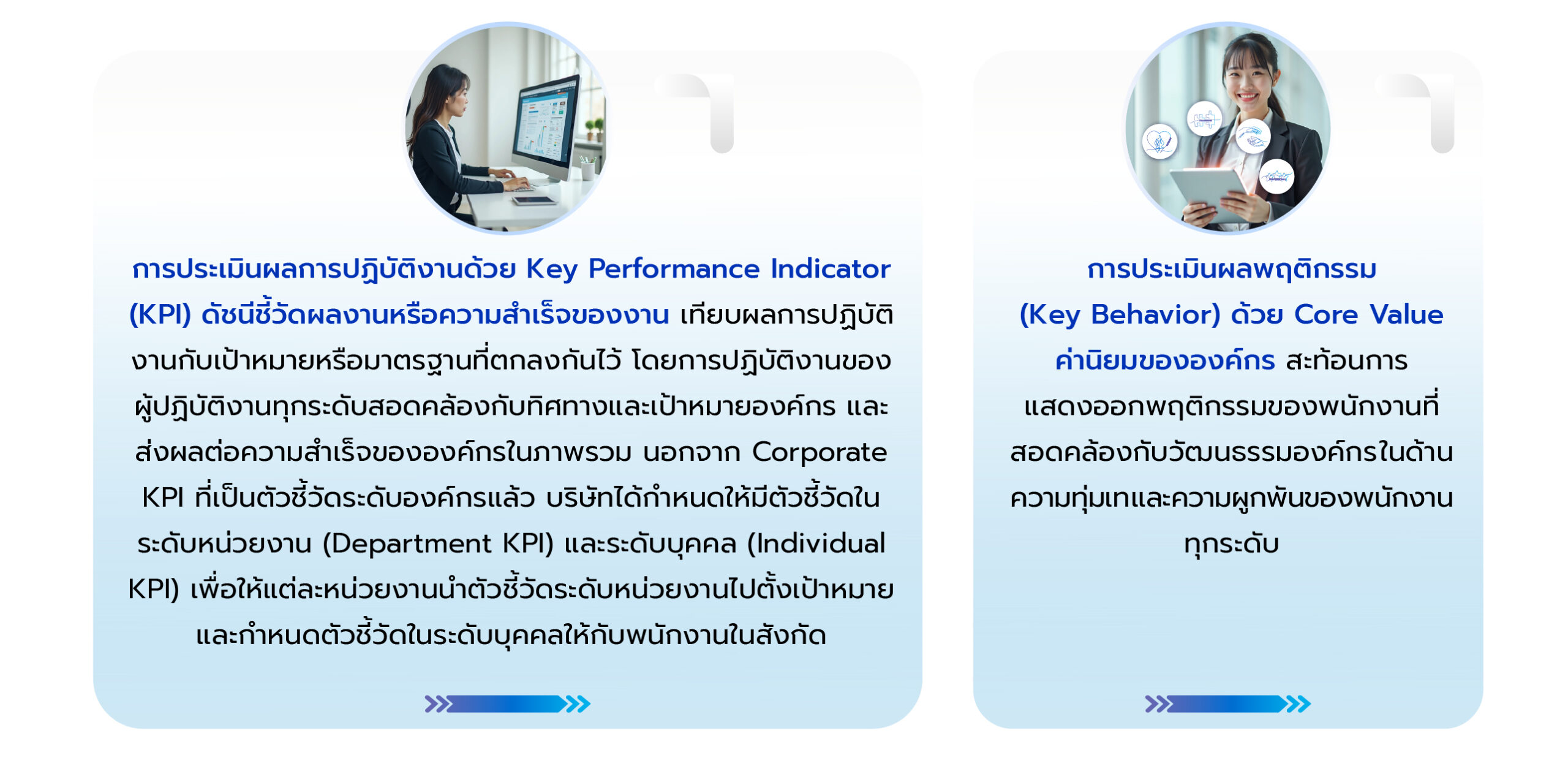 การประเมินผลการปฏิบัติงานด้วย Key Performance Indicator (KPI) ดัชนีชี้วัดผลงานหรือความสำเร็จของงาน เทียบผลการปฏิบัติงานกับเป้าหมายหรือมาตรฐานที่ตกลงกันไว้ โดยการปฏิบัติงานของผู้ปฏิบัติงานทุกระดับสอดคล้องกับทิศทางและเป้าหมายองค์กร และส่งผลต่อความสำเร็จขององค์กรในภาพรวม นอกจาก Corporate KPI ที่เป็นตัวชี้วัดระดับองค์กรแล้ว บริษัทได้กำหนดให้มีตัวชี้วัดในระดับหน่วยงาน (Department KPI) และระดับบุคคล (Individual KPI) เพื่อให้แต่ละหน่วยงานนำตัวชี้วัดระดับหน่วยงานไปตั้งเป้าหมายและกำหนดตัวชี้วัดในระดับบุคคลให้กับพนักงานในสังกัด

การประเมินผลพฤติกรรม (Key Behavior) ด้วย Core Value ค่านิยมขององค์กร สะท้อนการแสดงออกพฤติกรรมของพนักงานที่สอดคล้องกับวัฒนธรรมองค์กรในด้านความทุ่มเทและความผูกพันของพนักงานทุกระดับ